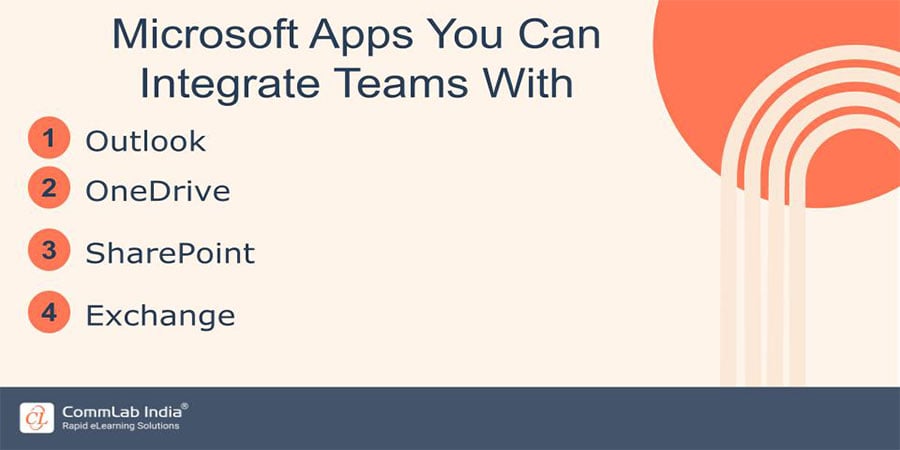 Microsoft Apps You Can Integrate Teams With

1 Outlook

2 OneDrive

3 SharePoint

4 Exchange

CommLab India®
Rapid eLearning Solutions